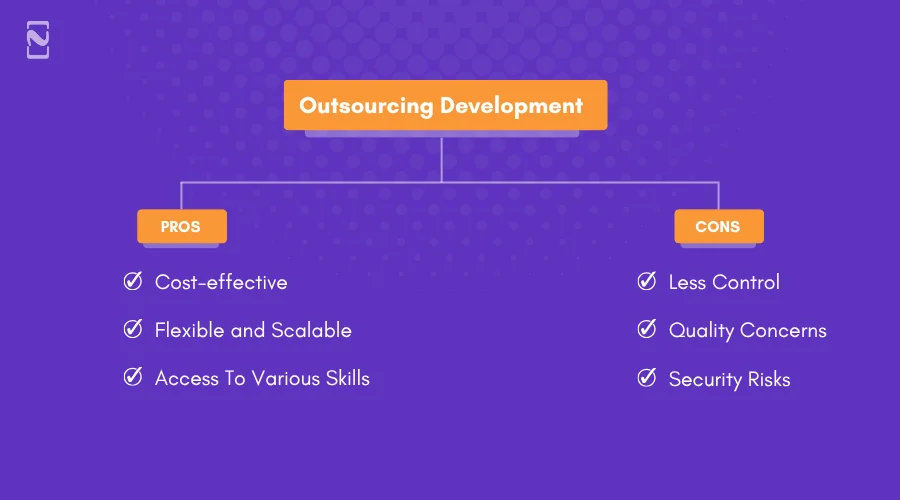 Outsourcing Development

PROS

Cost-effective

Flexible and Scalable

Access To Various Skills

CONS

Less Control

Quality Concerns

Security Risks